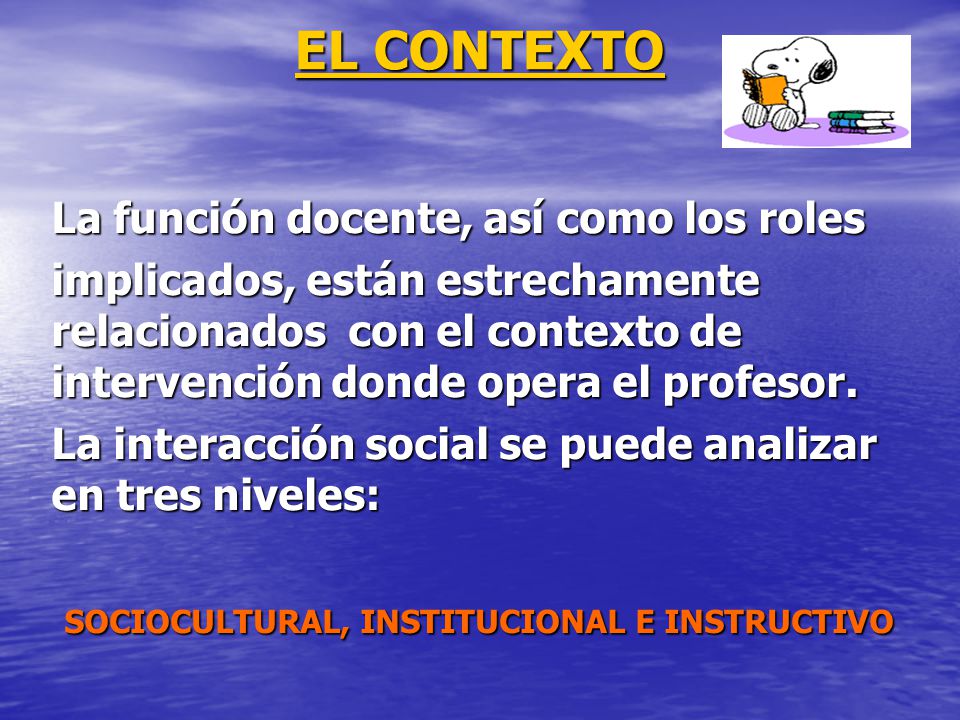 EL CONTEXTO

La función docente, así como los roles implicados, están estrechamente relacionados con el contexto de intervención donde opera el profesor.

La interacción social se puede analizar en tres niveles:

SOCIOCULTURAL, INSTITUCIONAL E INSTRUCTIVO